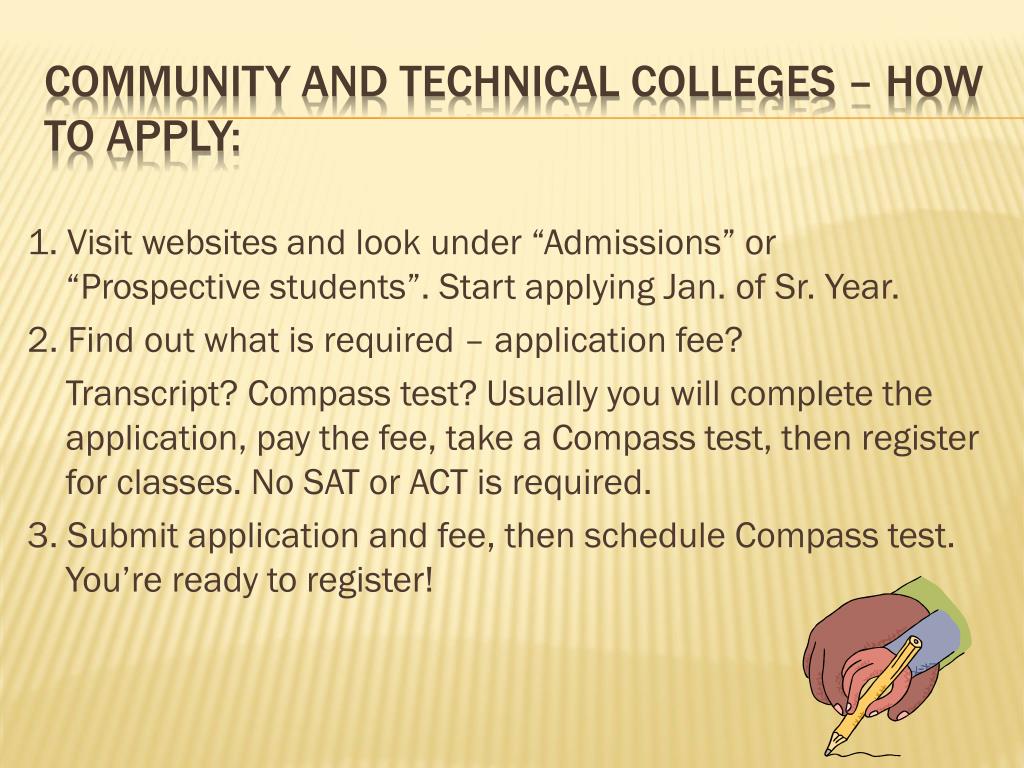 COMMUNITY AND TECHNICAL COLLEGES – HOW TO APPLY:

1. Visit websites and look under “Admissions” or “Prospective students”. Start applying Jan. of Sr. Year.

2. Find out what is required – application fee?

Transcript? Compass test? Usually you will complete the application, pay the fee, take a Compass test, then register for classes. No SAT or ACT is required.

3. Submit application and fee, then schedule Compass test. You’re ready to register!